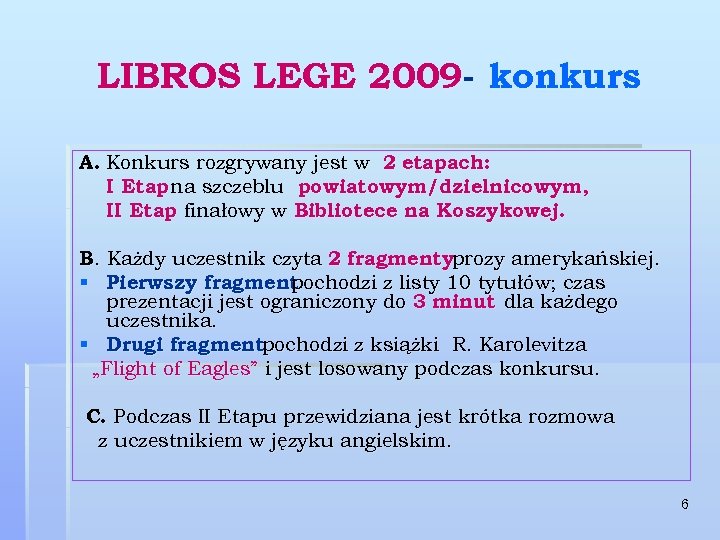 LIBROS LEGE 2009- konkurs

A. Konkurs rozgrywany jest w 2 etapach:
I Etap na szczeblu powiatowym/dzielnicowym,
II Etap finałowy w Bibliotece na Koszykowej.

B. Każdy uczestnik czyta 2 fragmenty prozy amerykańskiej.
▪ Pierwszy fragment pochodzi z listy 10 tytułów; czas prezentacji jest ograniczony do 3 minut dla każdego uczestnika.
▪ Drugi fragment pochodzi z książki R. Karolevitza „Flight of Eagles" i jest losowany podczas konkursu.

C. Podczas II Etapu przewidziana jest krótka rozmowa z uczestnikiem w języku angielskim.

6